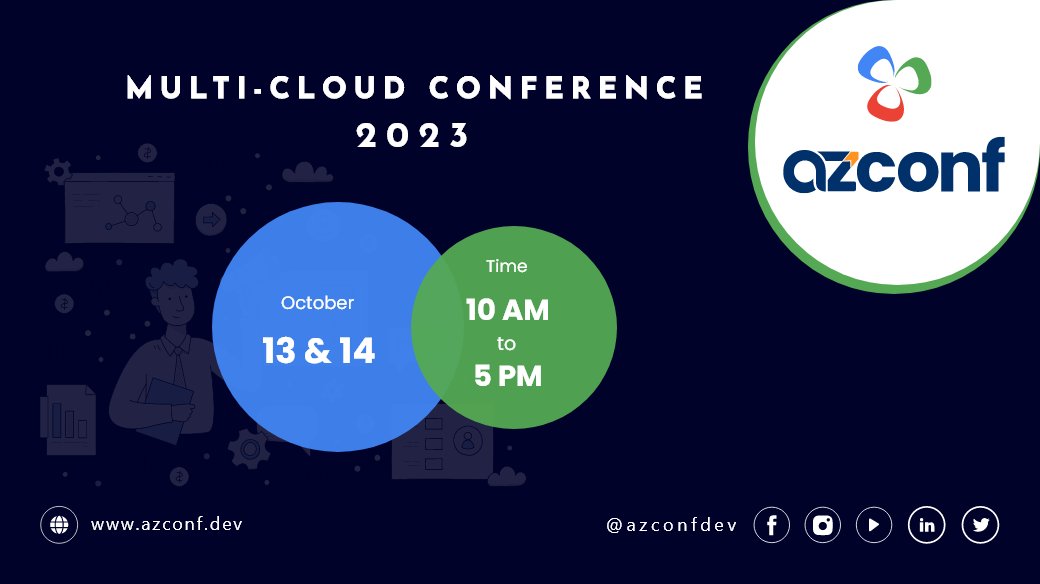 MULTI-CLOUD CONFERENCE
2023

azconf

October
13 & 14

Time
10 AM
to
5 PM

www.azconf.dev

@azconfdev